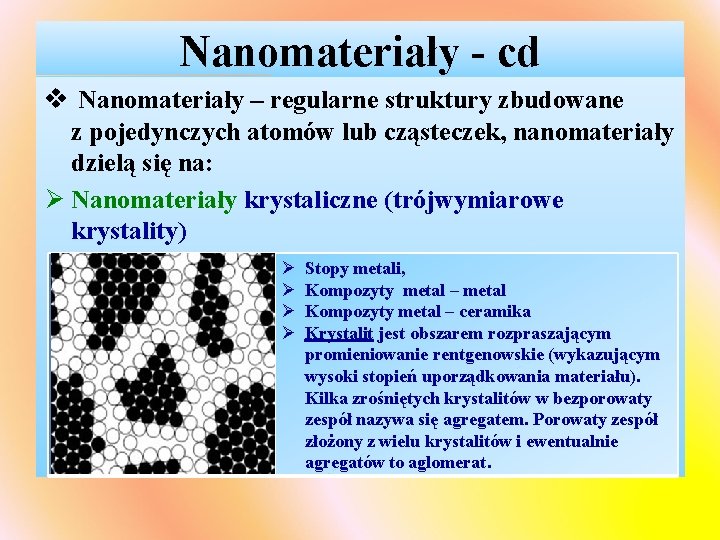 Nanomateriały - cd

❖ Nanomateriały – regularne struktury zbudowane z pojedynczych atomów lub cząsteczek, nanomateriały dzielą się na:

➢ Nanomateriały krystaliczne (trójwymiarowe krystality)

➢ Stopy metali,
➢ Kompozyty metal – metal
➢ Kompozyty metal – ceramika
➢ Krystalit jest obszarem rozpraszającym promieniowanie rentgenowskie (wykazującym wysoki stopień uporządkowania materiału). Kilka zrośniętych krystalitów w bezporowaty zespół nazywa się agregatem. Porowaty zespół złożony z wielu krystalitów i ewentualnie agregatów to aglomerat.